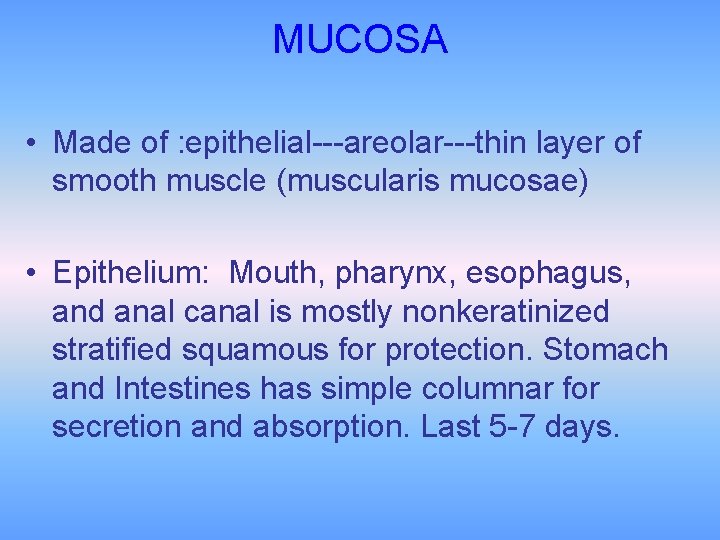 MUCOSA

• Made of :epithelial---areolar---thin layer of smooth muscle (muscularis mucosae)

• Epithelium:  Mouth, pharynx, esophagus, and anal canal is mostly nonkeratinized stratified squamous for protection. Stomach and Intestines has simple columnar for secretion and absorption. Last 5-7 days.